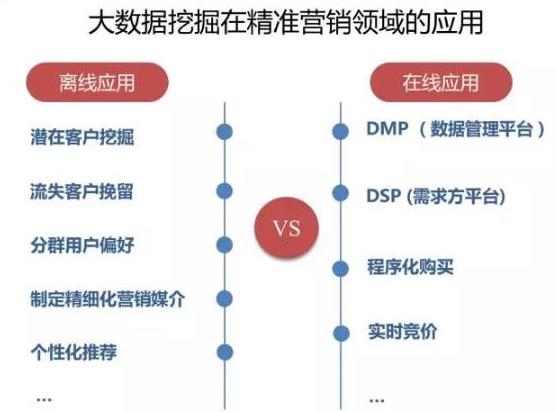 大数据挖掘在精准营销领域的应用

离线应用

潜在客户挖掘

流失客户挽留

分群用户偏好

制定精细化营销媒介

个性化推荐

...

VS

在线应用

DMP （数据管理平台）

DSP (需求方平台)

程序化购买

实时竞价

...